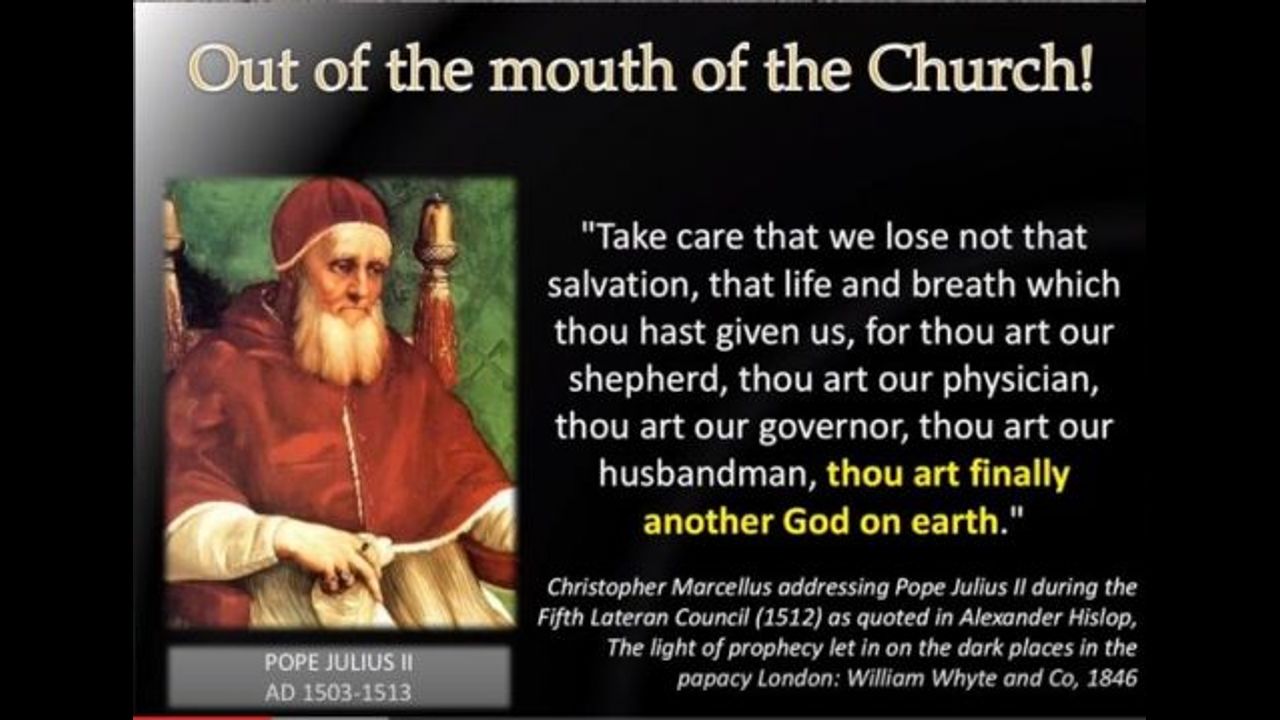 Out of the mouth of the Church!

"Take care that we lose not that salvation, that life and breath which thou hast given us, for thou art our shepherd, thou art our physician, thou art our governor, thou art our husbandman, thou art finally another God on earth."

Christopher Marcellus addressing Pope Julius II during the Fifth Lateran Council (1512) as quoted in Alexander Hislop, The light of prophecy let in on the dark places in the papacy London: William Whyte and Co, 1846

POPE JULIUS II
AD 1503-1513